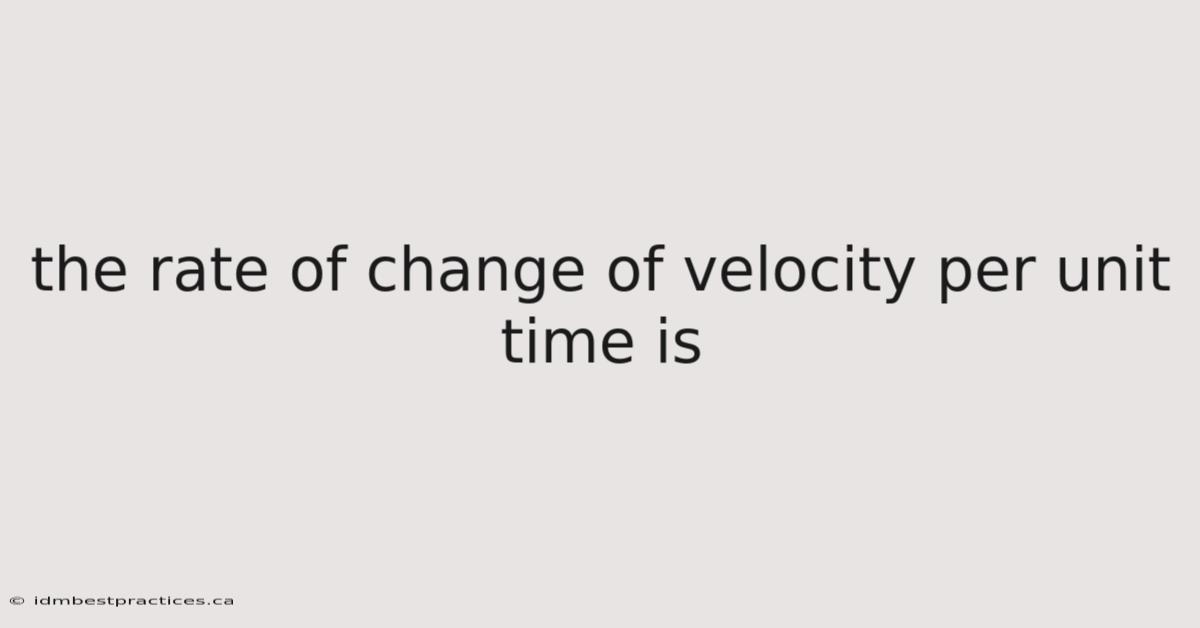 the rate of change of velocity per unit time is

© idmbestpractices.ca